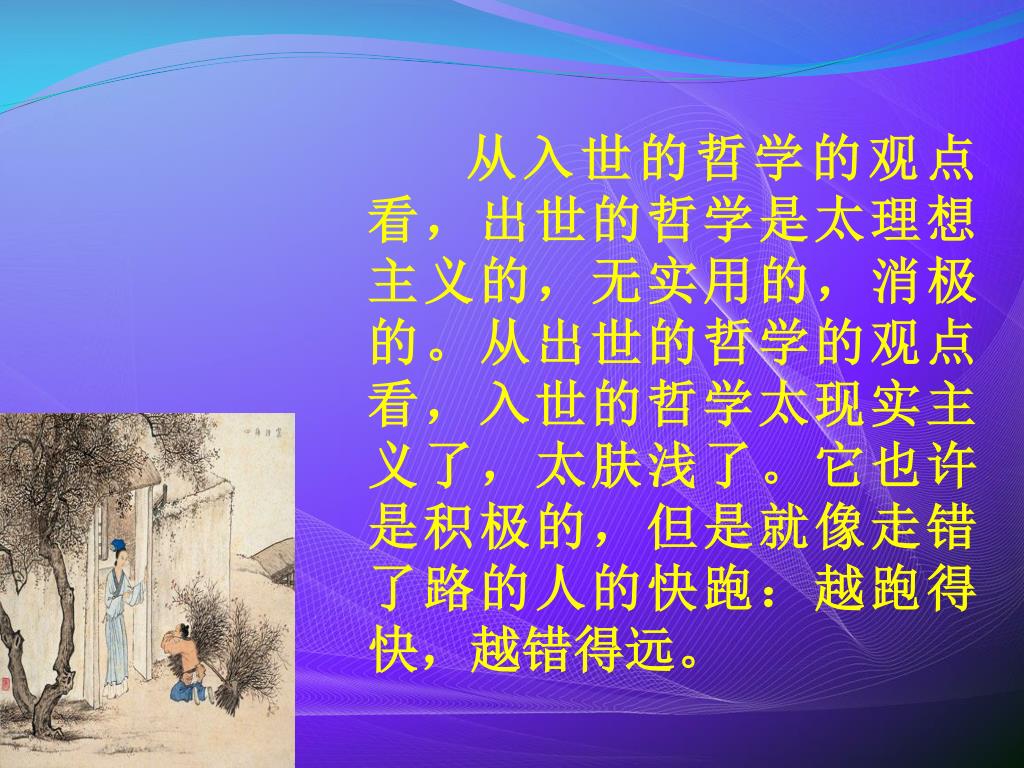 从入世的哲学的观点看，出世的哲学是太理想主义的，无实用的，消极的。从出世的哲学的观点看，入世的哲学太现实主义了，太肤浅了。它也许是积极的，但是就像走错了路的人的快跑：越跑得快，越错得远。